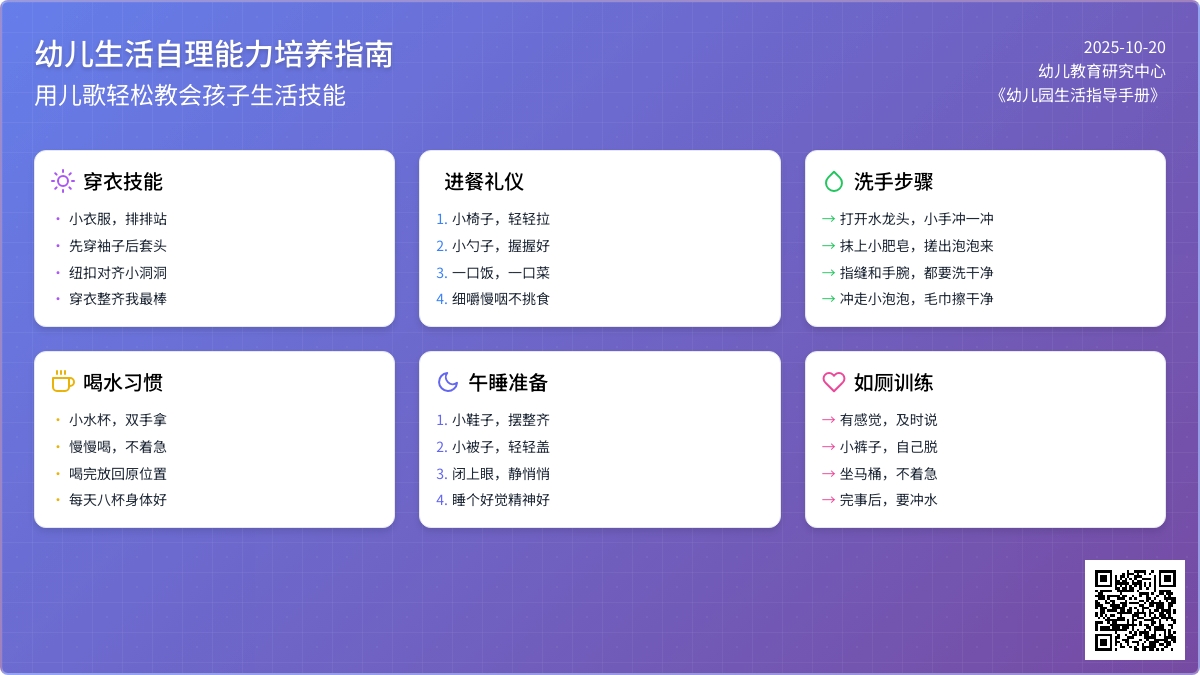 幼儿生活自理能力培养指南
用儿歌轻松教会孩子生活技能

2025-10-20
幼儿教育研究中心
《幼儿园生活指导手册》

穿衣技能
• 小衣服，排排站
• 先穿袖子后套头
• 纽扣对齐小洞洞
• 穿衣整齐我最棒

进餐礼仪
1. 小椅子，轻轻拉
2. 小勺子，握握好
3. 一口饭，一口菜
4. 细嚼慢咽不挑食

洗手步骤
→ 打开水龙头，小手冲一冲
→ 抹上小肥皂，搓出泡泡来
→ 指缝和手腕，都要洗干净
→ 冲走小泡泡，毛巾擦干净

喝水习惯
• 小水杯，双手拿
• 慢慢喝，不着急
• 喝完放回原位置
• 每天八杯身体好

午睡准备
1. 小鞋子，摆整齐
2. 小被子，轻轻盖
3. 闭上眼，静悄悄
4. 睡个好觉精神好

如厕训练
→ 有感觉，及时说
→ 小裤子，自己脱
→ 坐马桶，不着急
→ 完事后，要冲水